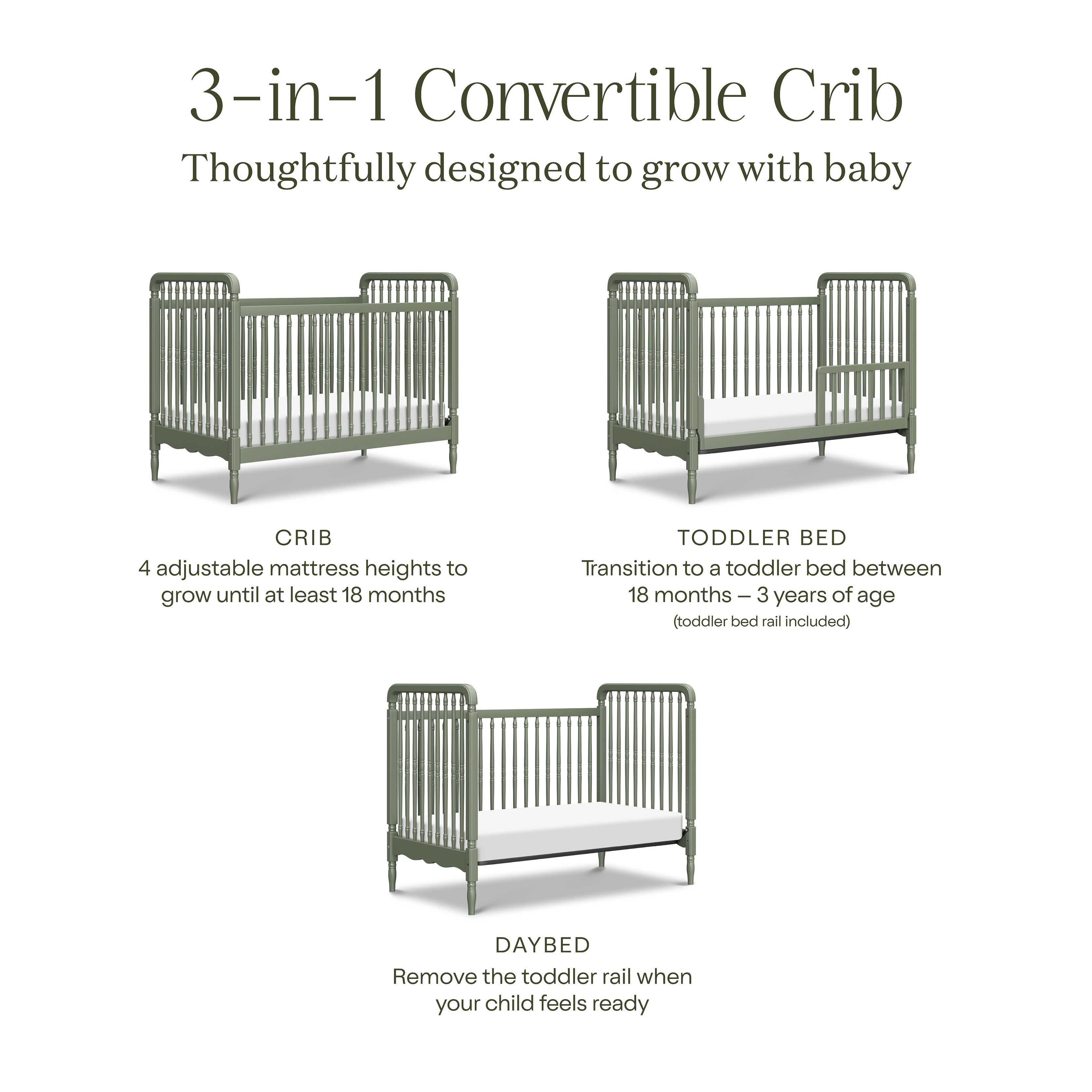 3-in-1 Convertible Crib
Thoughtfully designed to grow with baby

CRIB
4 adjustable mattress heights to grow until at least 18 months

TODDLER BED
Transition to a toddler bed between 18 months – 3 years of age
(toddler bed rail included)

DAYBED
Remove the toddler rail when your child feels ready